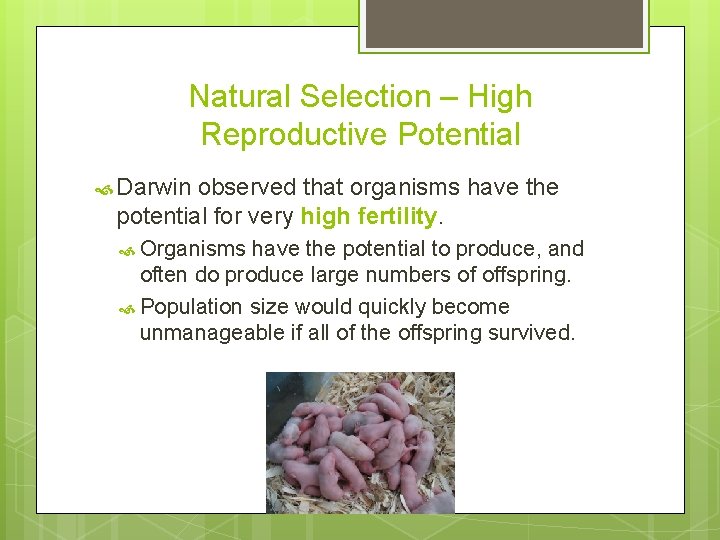 Natural Selection – High Reproductive Potential

Darwin observed that organisms have the potential for very high fertility.

Organisms have the potential to produce, and often do produce large numbers of offspring.

Population size would quickly become unmanageable if all of the offspring survived.